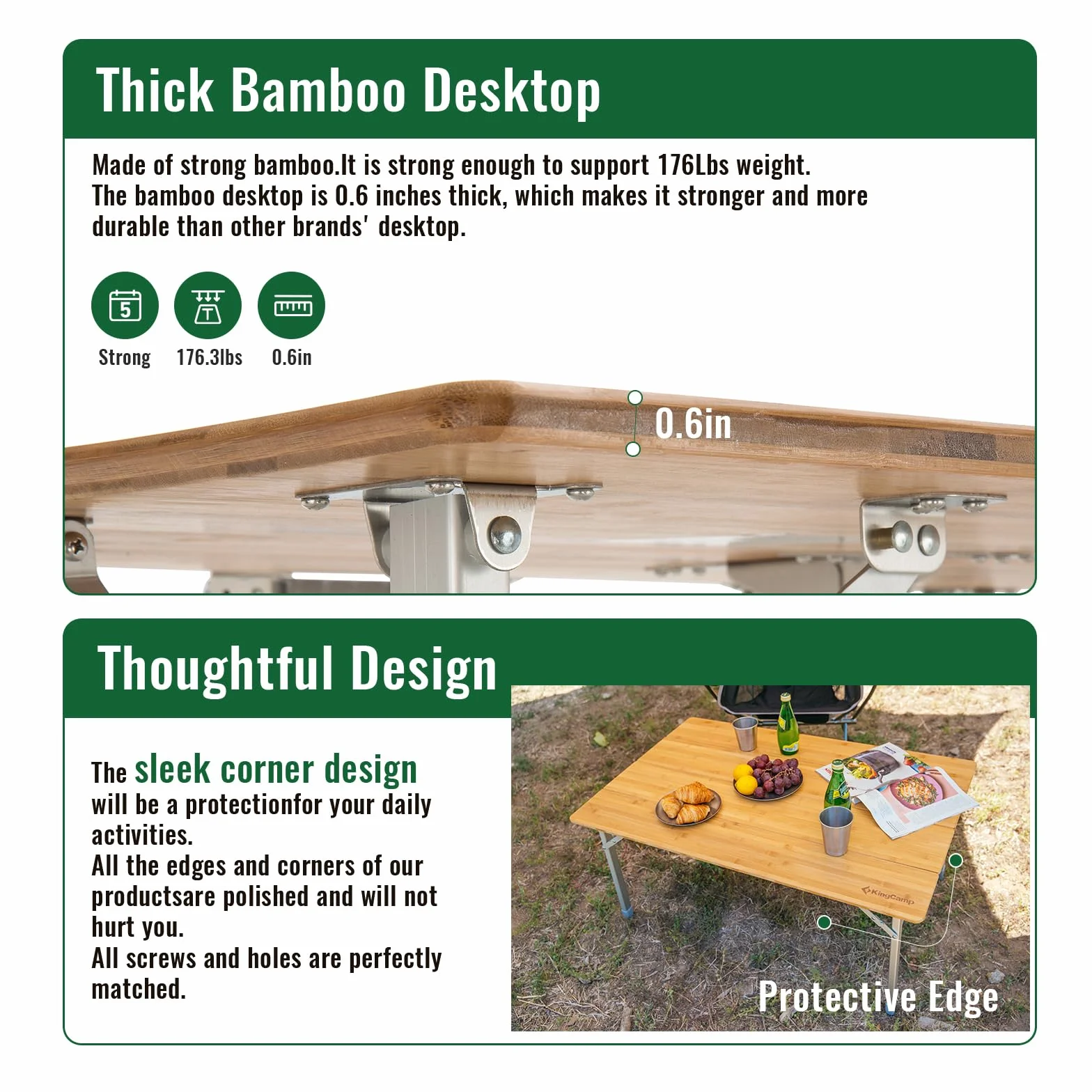 Thick Bamboo Desktop

Made of strong bamboo.It is strong enough to support 176Lbs weight. The bamboo desktop is 0.6 inches thick, which makes it stronger and more durable than other brands' desktop.

5

T

Strong

176.3lbs

0.6in

0.6in

Thoughtful Design

The sleek corner design will be a protectionfor your daily activities.
All the edges and corners of our productsare polished and will not hurt you.
All screws and holes are perfectly matched.

KingCamp

Protective Edge